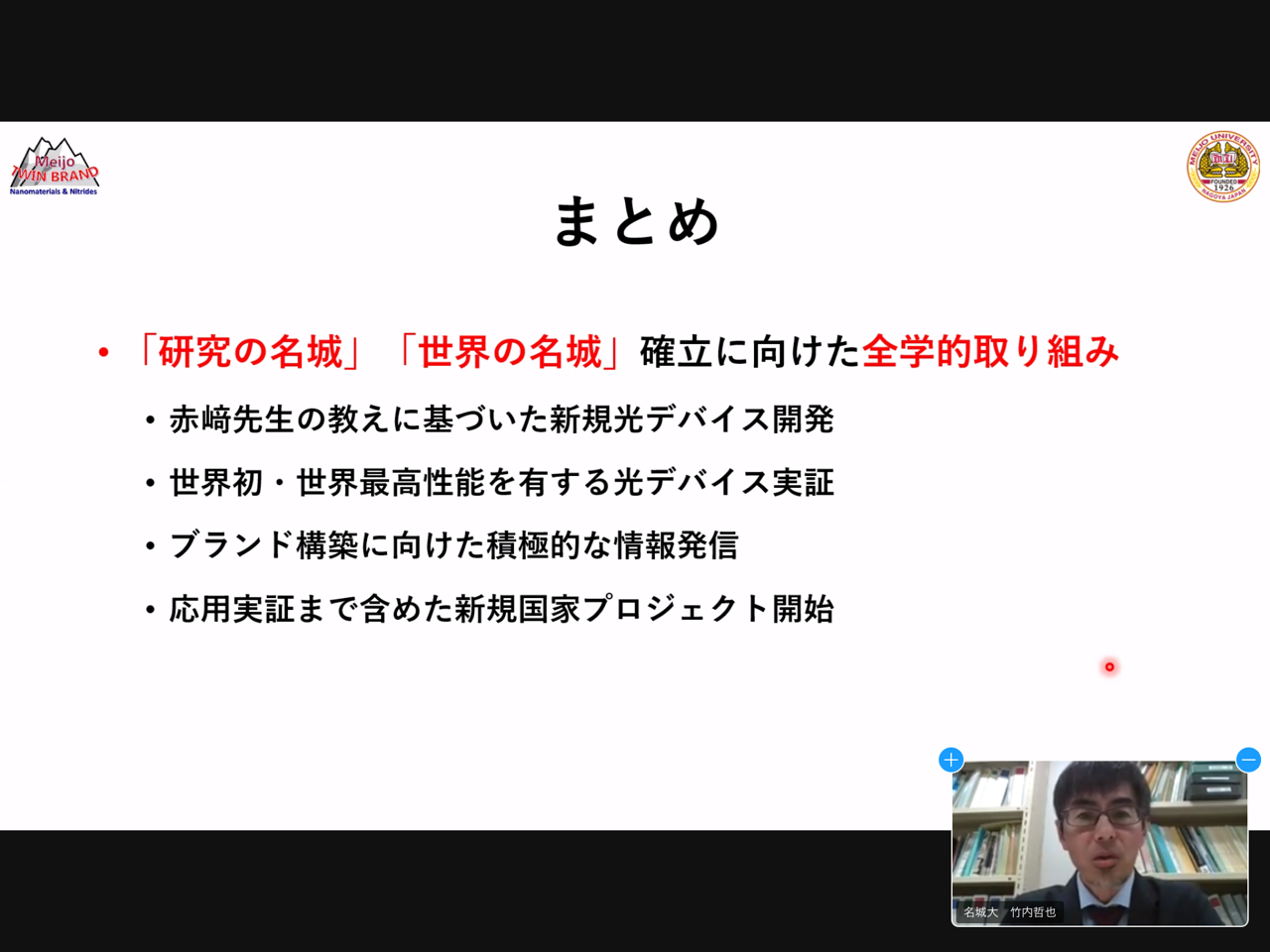 Meijo
TWIN BRAND
Nanomaterials & Nitrides

MEIJO UNIVERSITY
FOUNDED 1926
NAGOYA JAPAN

まとめ

• 「研究の名城」「世界の名城」確立に向けた全学的取り組み

• 赤﨑先生の教えに基づいた新規光デバイス開発

• 世界初・世界最高性能を有する光デバイス実証

• ブランド構築に向けた積極的な情報発信

• 応用実証まで含めた新規国家プロジェクト開始

名城大　竹内哲也